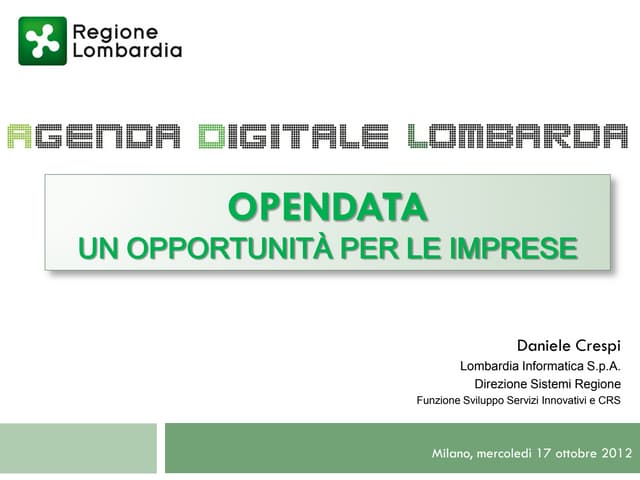 Regione Lombardia

AGENDA DIGITALE LOMBARDA

OPENDATA
UN OPPORTUNITÀ PER LE IMPRESE

Daniele Crespi
Lombardia Informatica S.p.A.
Direzione Sistemi Regione
Funzione Sviluppo Servizi Innovativi e CRS

Milano, mercoledì 17 ottobre 2012